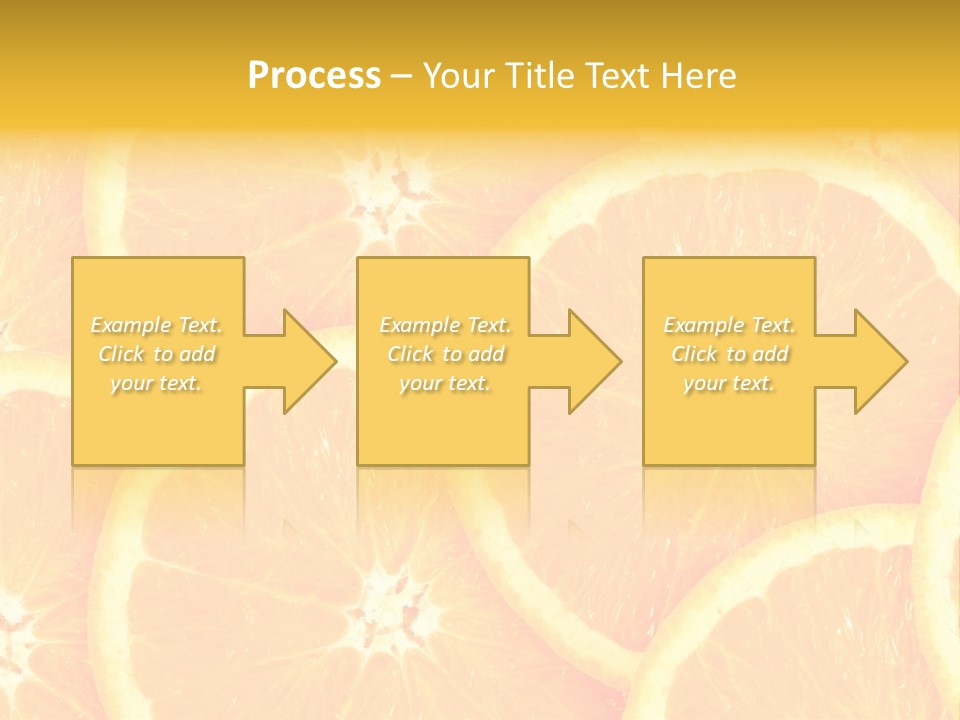 Process – Your Title Text Here

Example Text. Click to add your text.

Example Text. Click to add your text.

Example Text. Click to add your text.